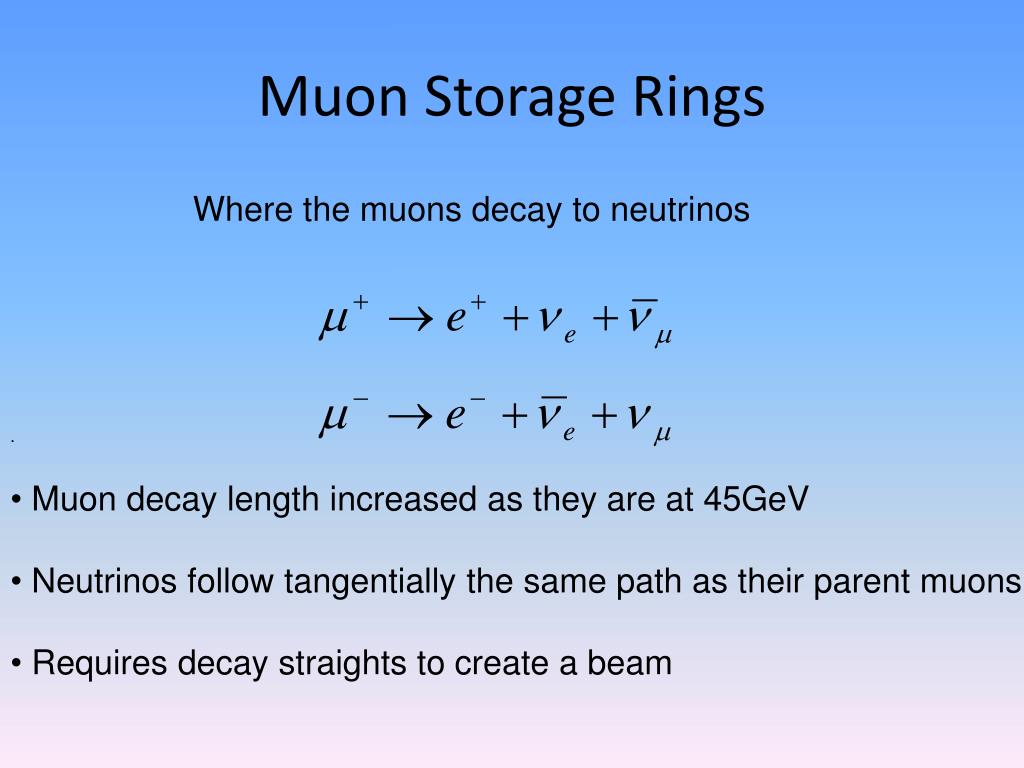 Muon Storage Rings

Where the muons decay to neutrinos

$\mu^+ \rightarrow e^+ + \nu_e + \overline{\nu}_\mu$

$\mu^- \rightarrow e^- + \overline{\nu}_e + \nu_\mu$

.

• Muon decay length increased as they are at 45GeV

• Neutrinos follow tangentially the same path as their parent muons

• Requires decay straights to create a beam